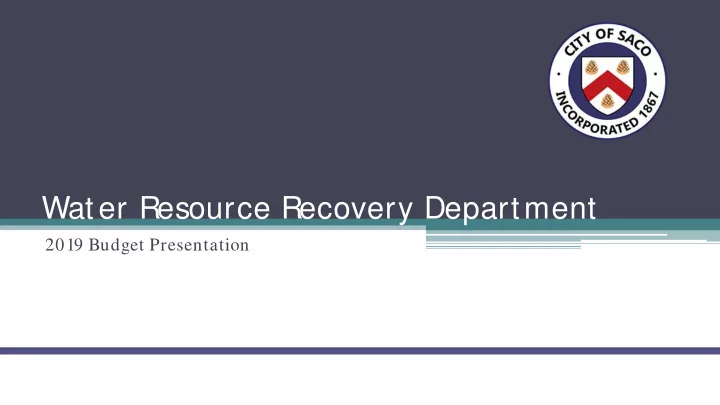 CITY OF SACO
INCORPORATED 1867

Water Resource Recovery Department

2019 Budget Presentation